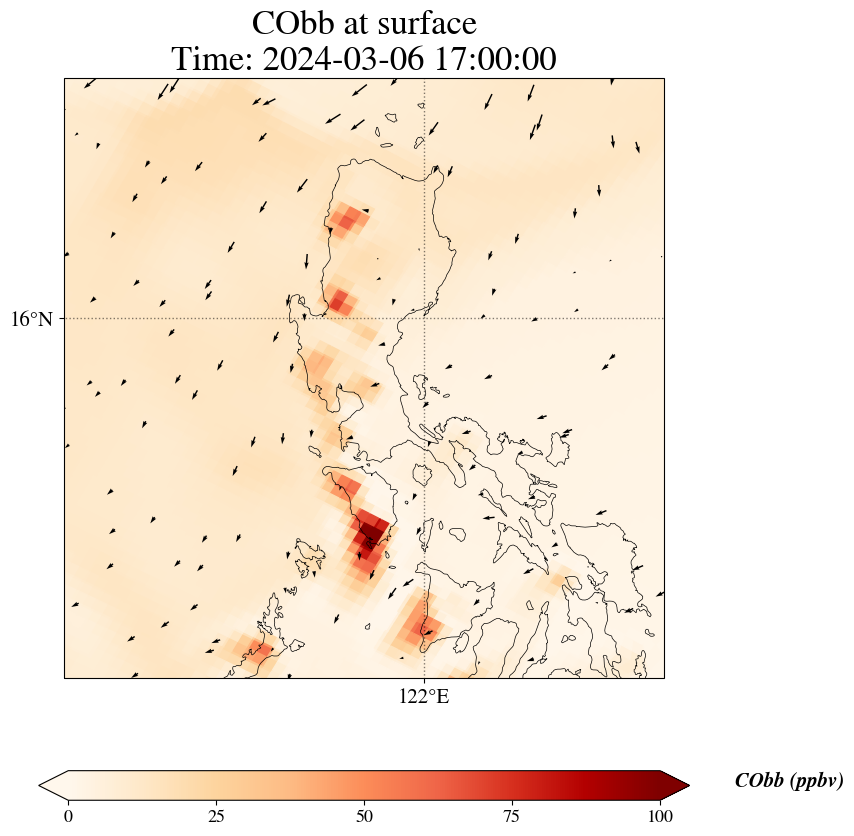 CObb at surface
Time: 2024-03-06 17:00:00

16°N

122°E

0
25
50
75
100

CObb (ppbv)